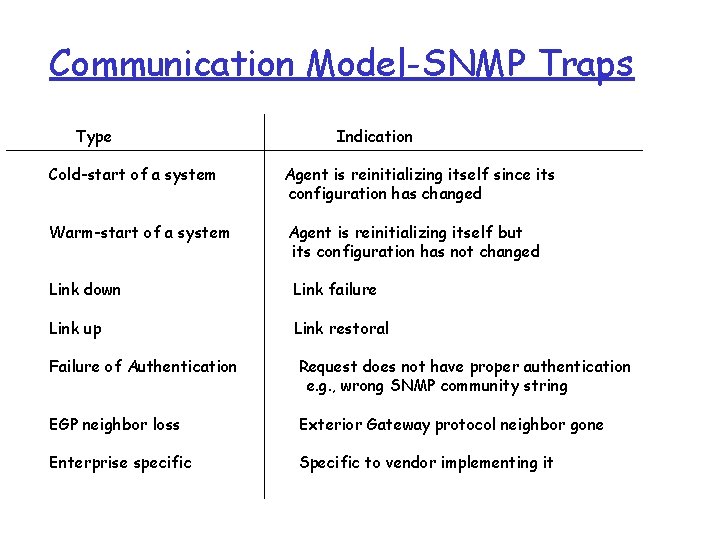 Communication Model-SNMP Traps

| Type | Indication |
|---|---|
| Cold-start of a system | Agent is reinitializing itself since its configuration has changed |
| Warm-start of a system | Agent is reinitializing itself but its configuration has not changed |
| Link down | Link failure |
| Link up | Link restoral |
| Failure of Authentication | Request does not have proper authentication e.g., wrong SNMP community string |
| EGP neighbor loss | Exterior Gateway protocol neighbor gone |
| Enterprise specific | Specific to vendor implementing it |